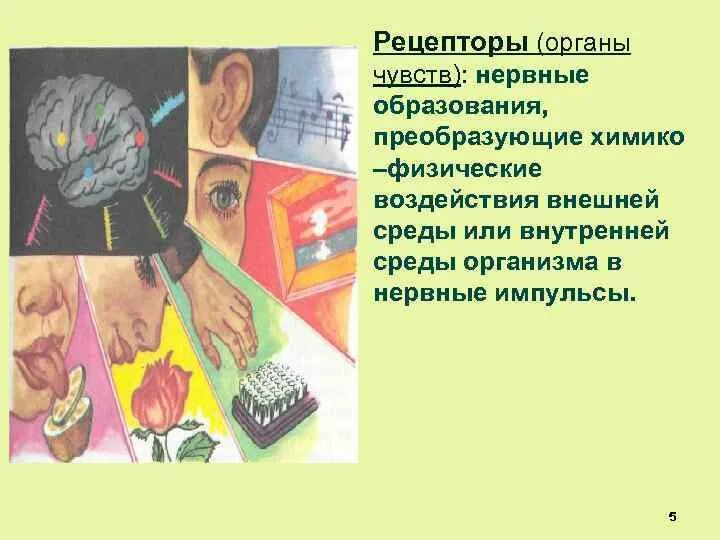 Рецепторы (органы чувств): нервные образования, преобразующие химико –физические воздействия внешней среды или внутренней среды организма в нервные импульсы.

5